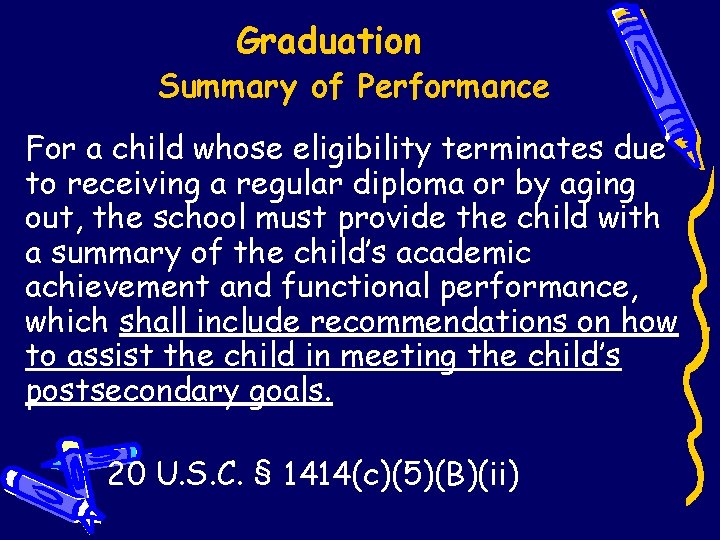 Graduation
Summary of Performance

For a child whose eligibility terminates due to receiving a regular diploma or by aging out, the school must provide the child with a summary of the child's academic achievement and functional performance, which shall include recommendations on how to assist the child in meeting the child's postsecondary goals.

20 U.S.C. § 1414(c)(5)(B)(ii)